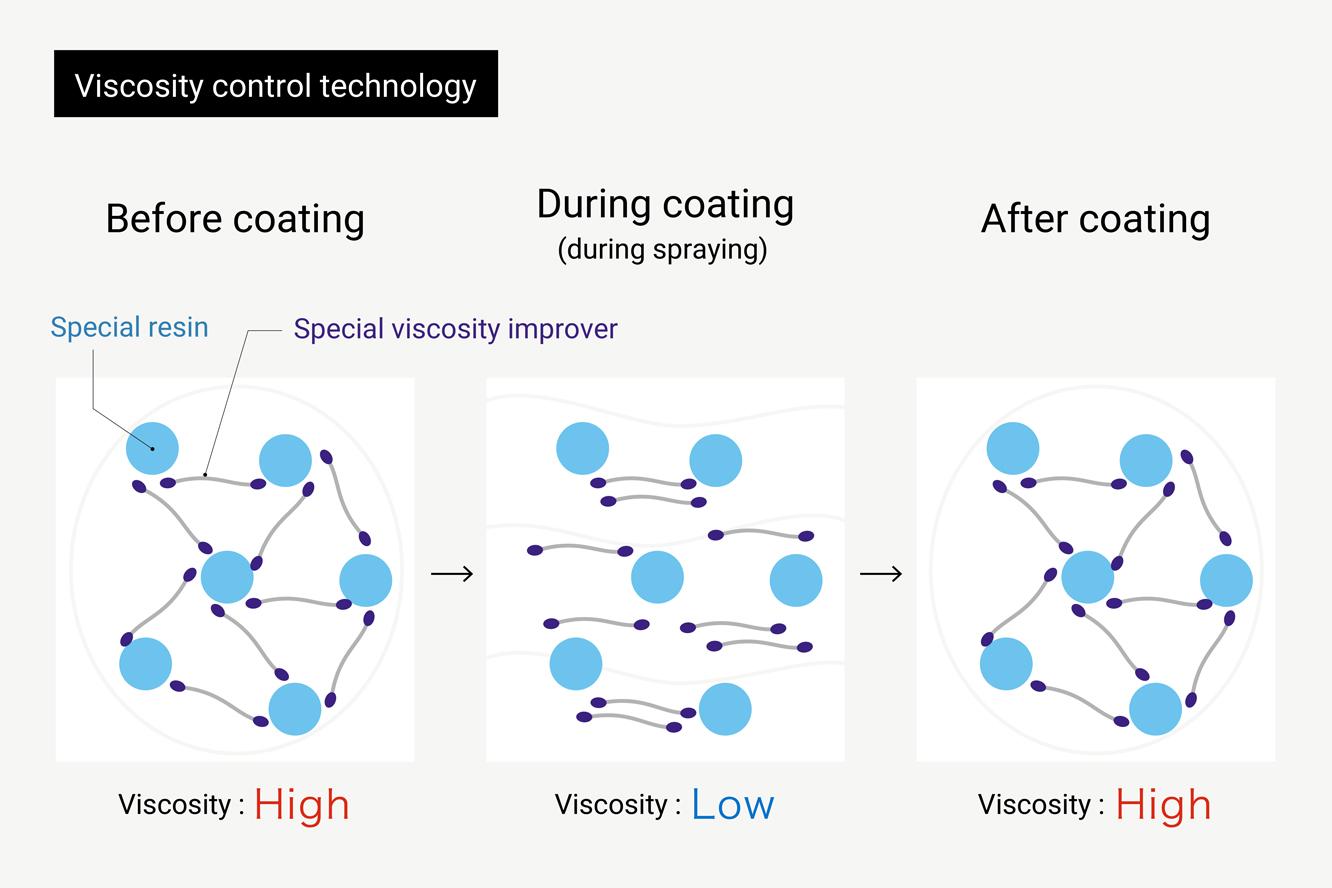 Viscosity control technology

Before coating

During coating
(during spraying)

After coating

Special resin

Special viscosity improver

Viscosity : High

Viscosity : Low

Viscosity : High